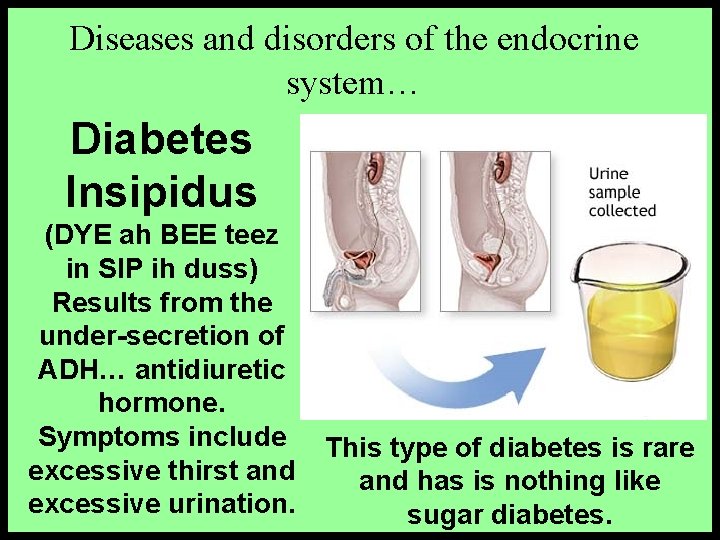 Diseases and disorders of the endocrine system…

Diabetes Insipidus
(DYE ah BEE teez in SIP ih duss)
Results from the under-secretion of ADH… antidiuretic hormone.
Symptoms include excessive thirst and excessive urination.

Urine sample collected

This type of diabetes is rare and has is nothing like sugar diabetes.